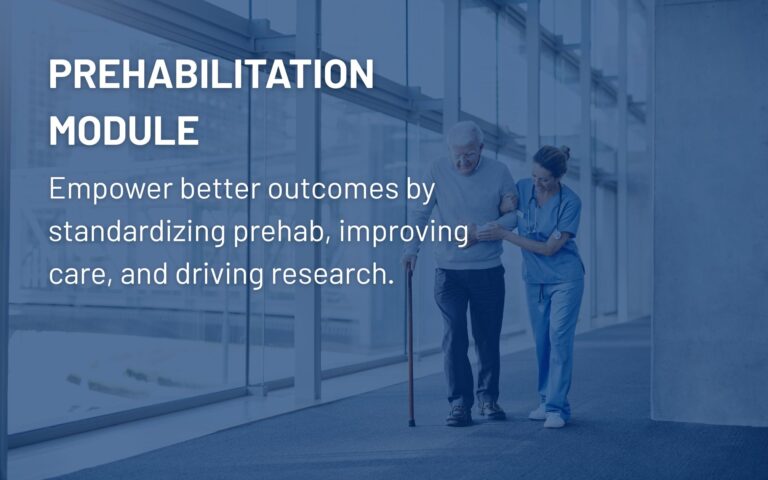 PREHABILITATION MODULE

Empower better outcomes by standardizing prehab, improving care, and driving research.